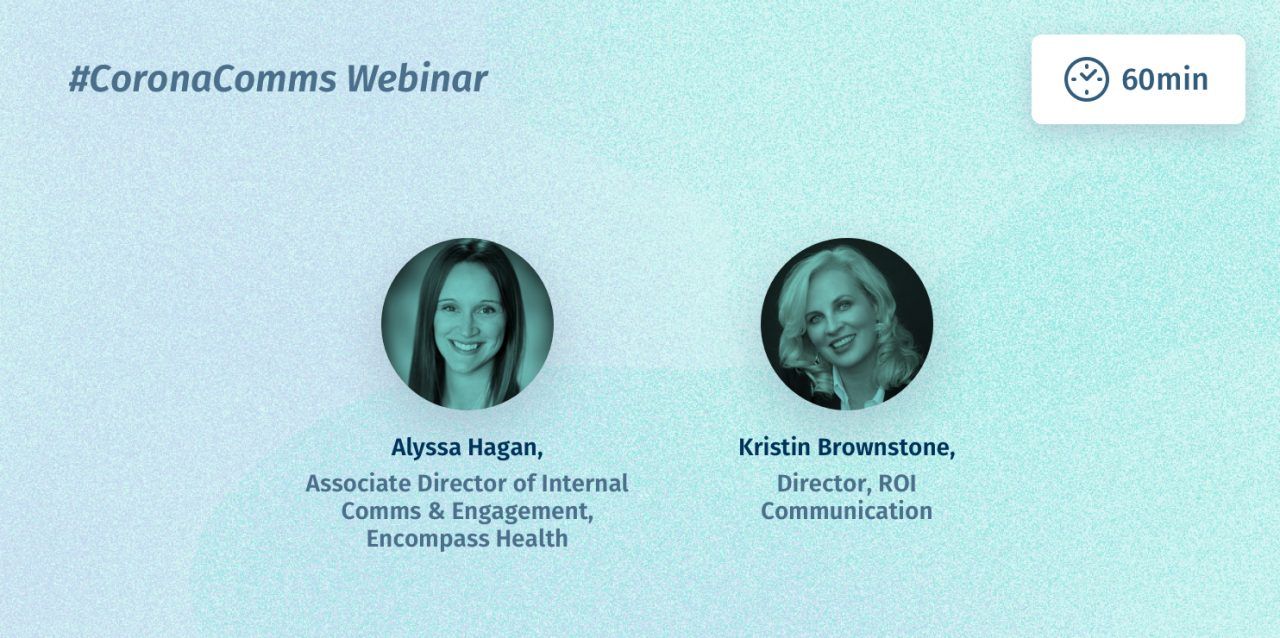 #CoronaComms Webinar

60min

Alyssa Hagan,
Associate Director of Internal Comms & Engagement, Encompass Health

Kristin Brownstone,
Director, ROI Communication